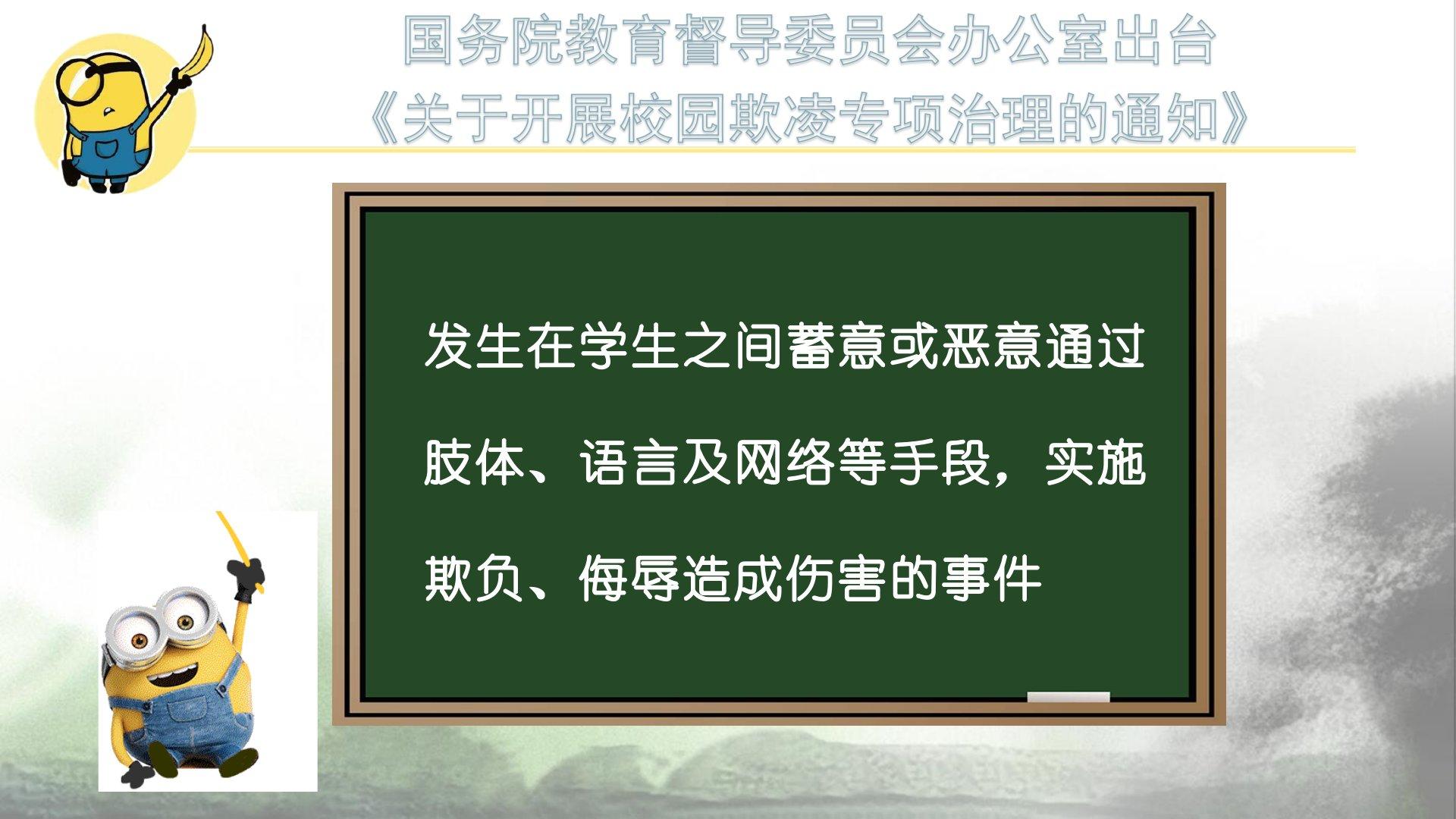 国务院教育督导委员会办公室出台
《关于开展校园欺凌专项治理的通知》

发生在学生之间蓄意或恶意通过肢体、语言及网络等手段，实施欺负、侮辱造成伤害的事件